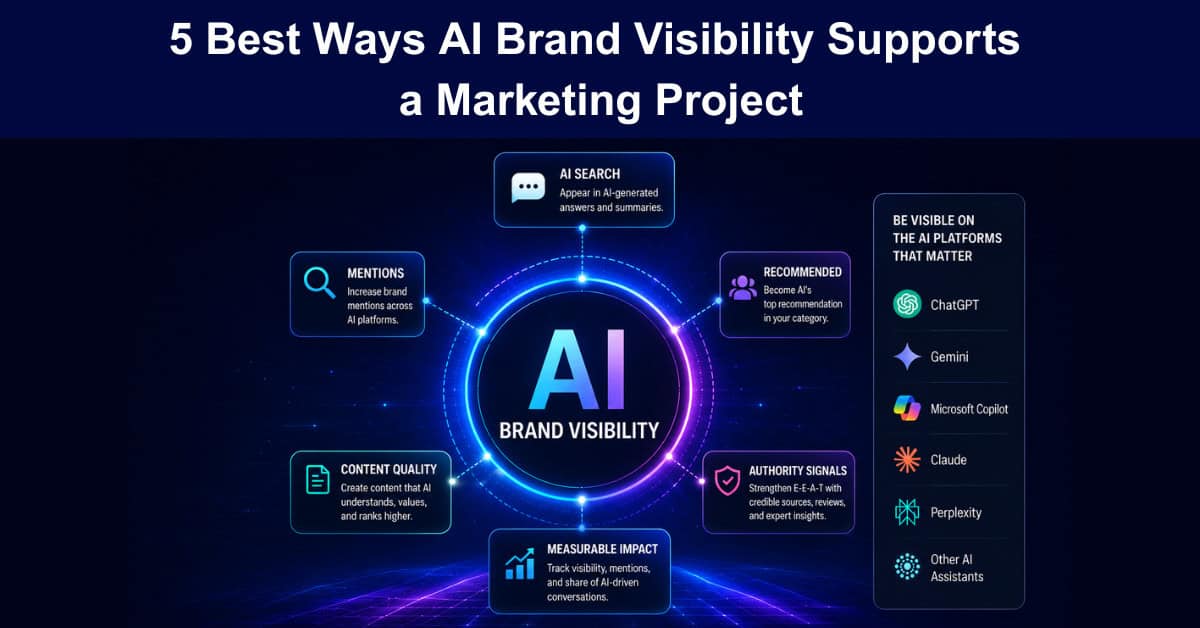 5 Best Ways AI Brand Visibility Supports a Marketing Project

AI SEARCH
Appear in AI-generated answers and summaries.

MENTIONS
Increase brand mentions across AI platforms.

RECOMMENDED
Become AI's top recommendation in your category.

AI
BRAND VISIBILITY

CONTENT QUALITY
Create content that AI understands, values, and ranks higher.

AUTHORITY SIGNALS
Strengthen E-E-A-T with credible sources, reviews, and expert insights.

MEASURABLE IMPACT
Track visibility, mentions, and share of AI-driven conversations.

BE VISIBLE ON THE AI PLATFORMS THAT MATTER

ChatGPT

Gemini

Microsoft Copilot

Claude

Perplexity

Other AI Assistants